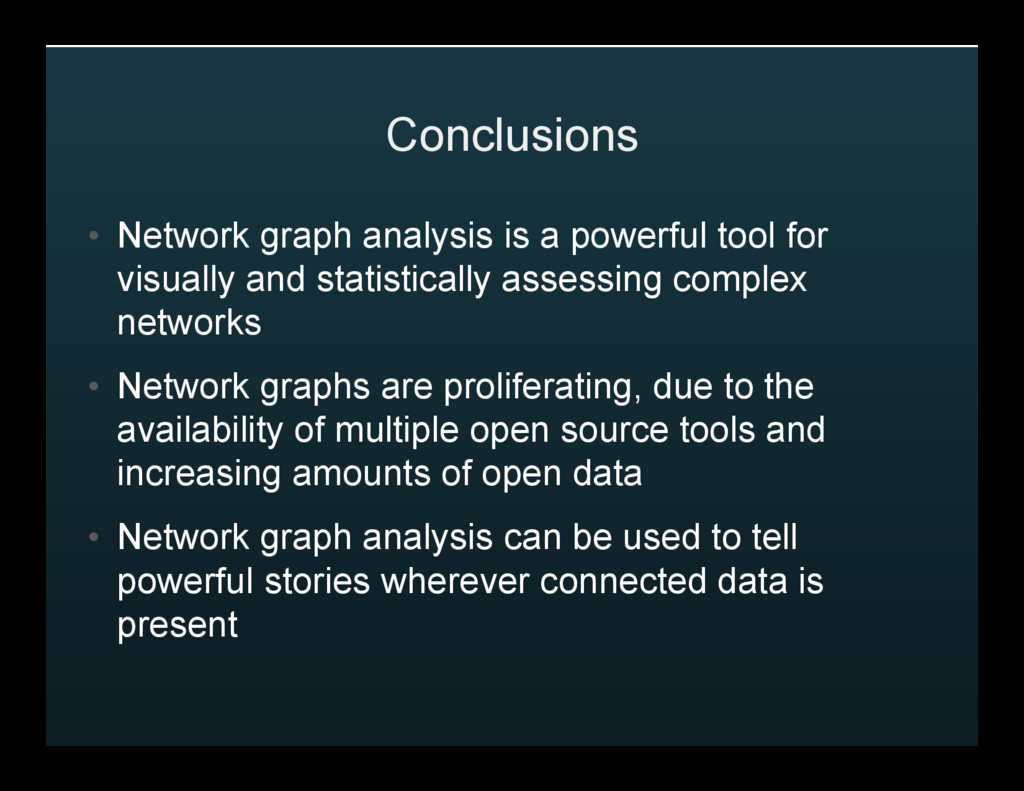 Conclusions

• Network graph analysis is a powerful tool for visually and statistically assessing complex networks

• Network graphs are proliferating, due to the availability of multiple open source tools and increasing amounts of open data

• Network graph analysis can be used to tell powerful stories wherever connected data is present